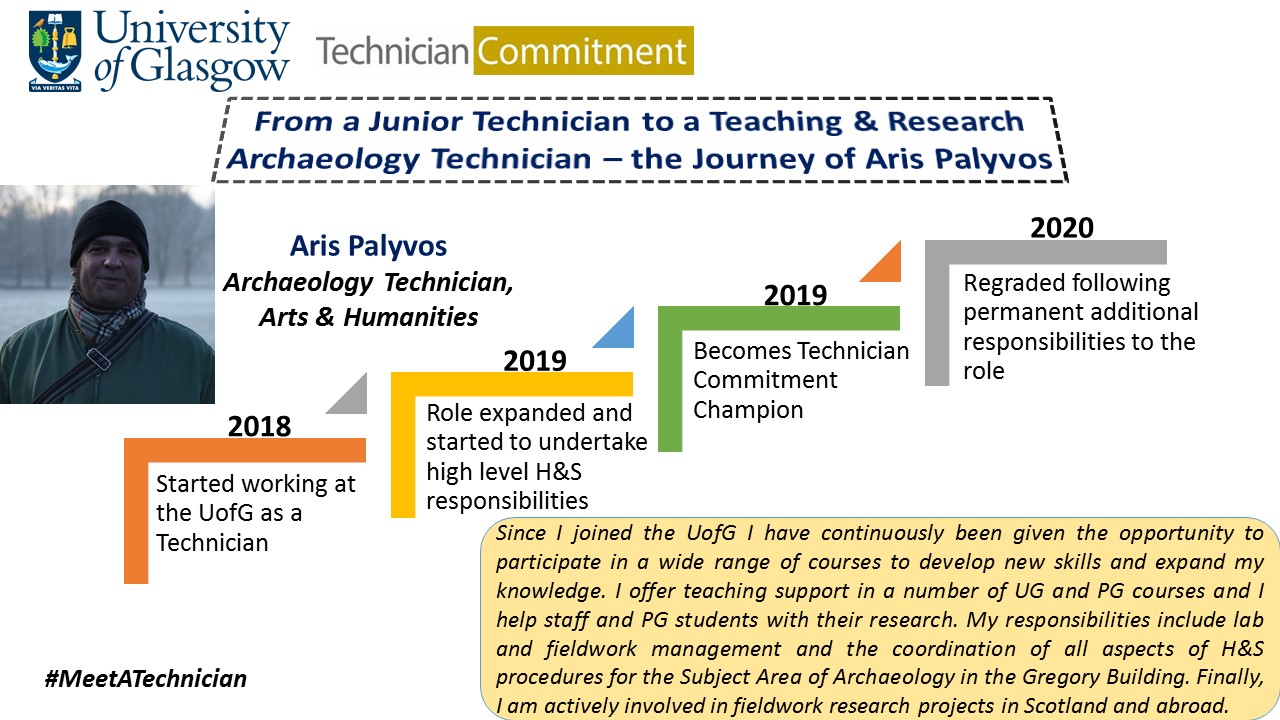 University of Glasgow

VIA VERITAS VITA

Technician Commitment

From a Junior Technician to a Teaching & Research Archaeology Technician – the Journey of Aris Palyvos

Aris Palyvos
Archaeology Technician, Arts & Humanities

2018
Started working at the UofG as a Technician

2019
Role expanded and started to undertake high level H&S responsibilities

2019
Becomes Technician Commitment Champion

2020
Regraded following permanent additional responsibilities to the role

Since I joined the UofG I have continuously been given the opportunity to participate in a wide range of courses to develop new skills and expand my knowledge. I offer teaching support in a number of UG and PG courses and I help staff and PG students with their research. My responsibilities include lab and fieldwork management and the coordination of all aspects of H&S procedures for the Subject Area of Archaeology in the Gregory Building. Finally, I am actively involved in fieldwork research projects in Scotland and abroad.

#MeetATechnician